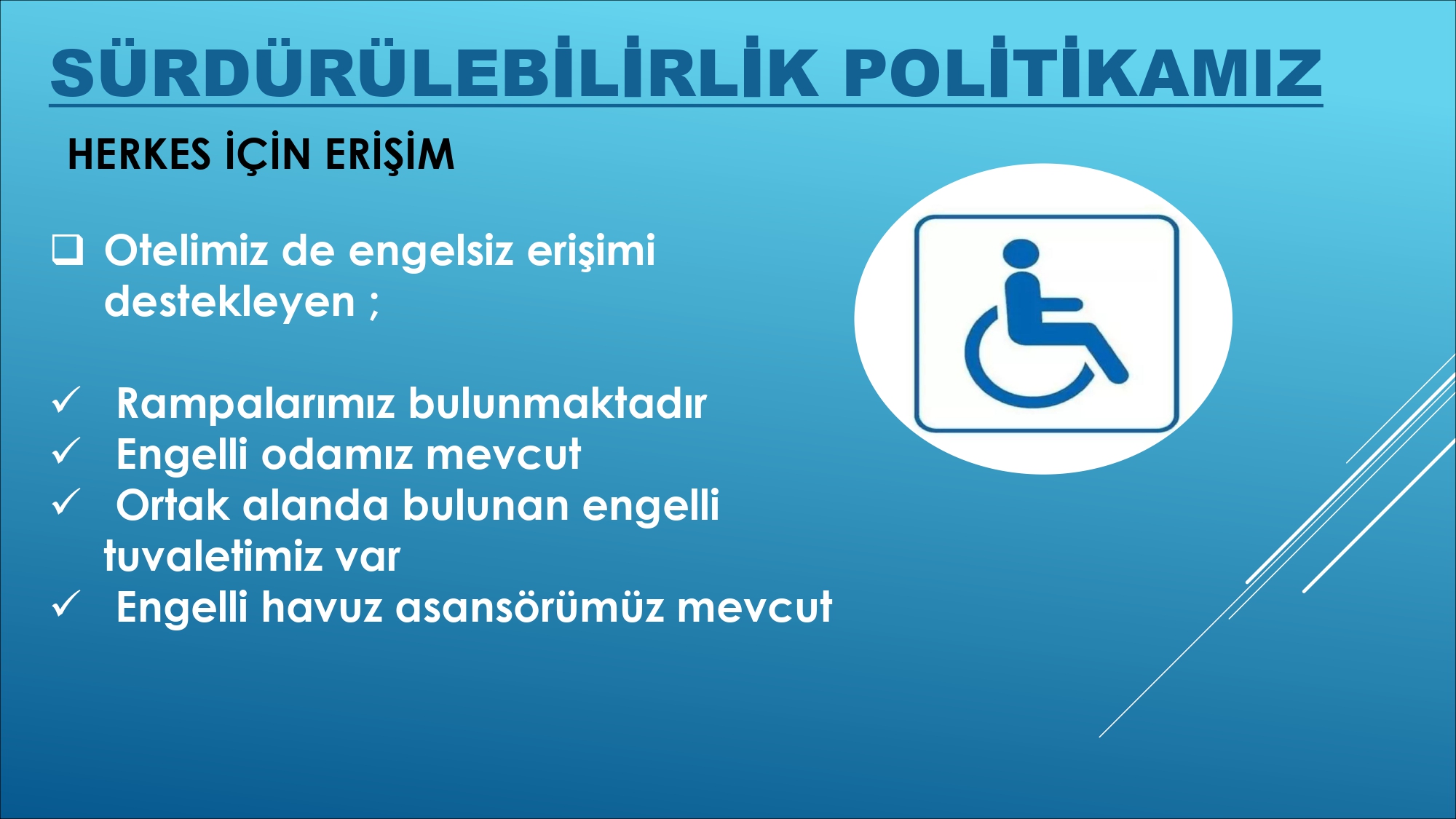 SÜRDÜRÜLEBİLİRLİK POLİTİKAMIZ

HERKES İÇİN ERİŞİM

❑ Otelimiz de engelsiz erişimi destekleyen ;

✓ Rampalarımız bulunmaktadır
✓ Engelli odamız mevcut
✓ Ortak alanda bulunan engelli tuvaletimiz var
✓ Engelli havuz asansörümüz mevcut